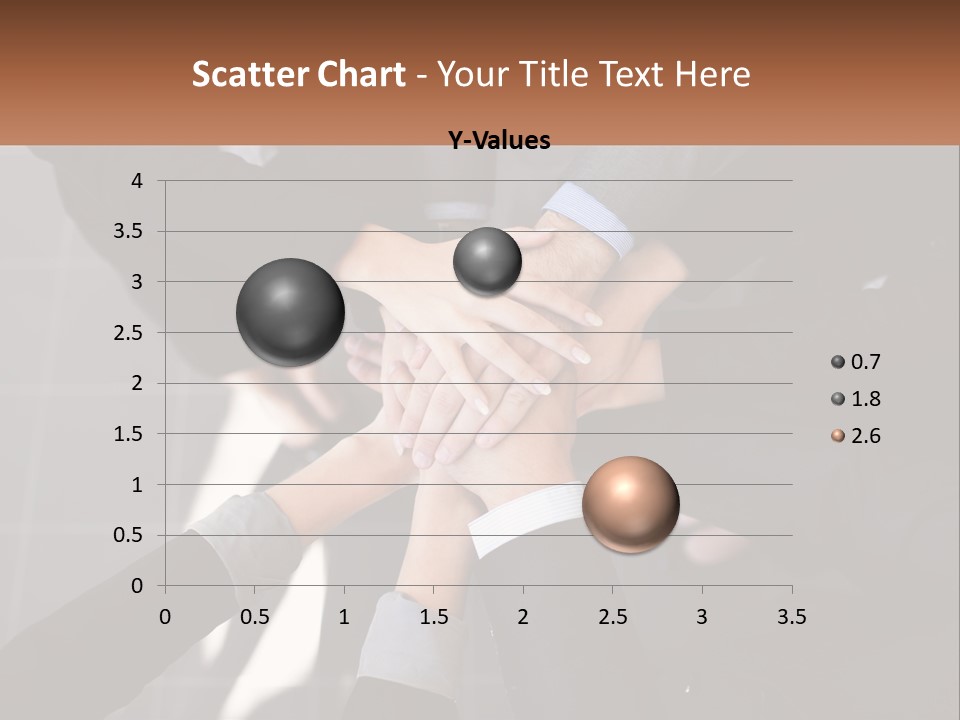 Scatter Chart - Your Title Text Here

Y-Values

4
3.5
3
2.5
2
1.5
1
0.5
0

0 0.5 1 1.5 2 2.5 3 3.5

0.7
1.8
2.6